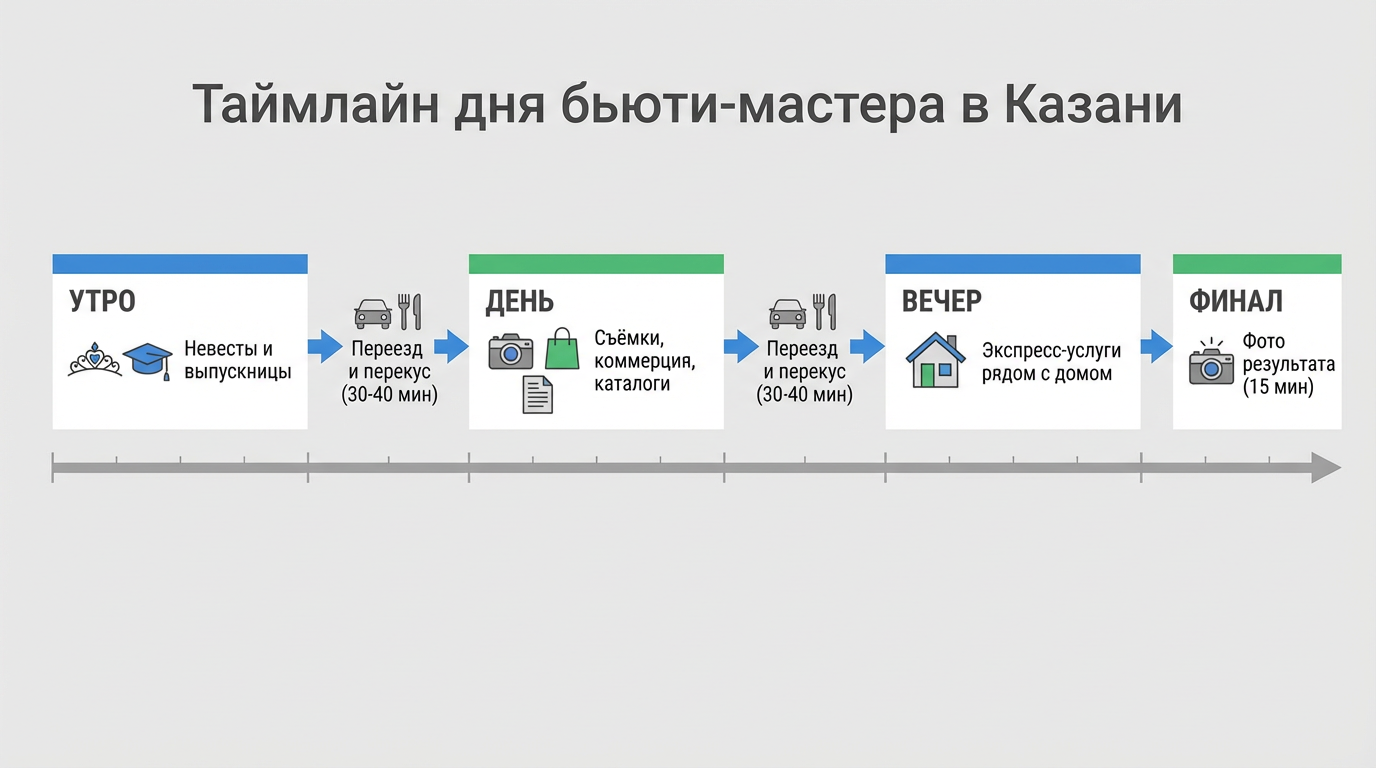 Таймлайн дня бьюти-мастера в Казани

УТРО

Невесты и выпускницы

Переезд и перекус (30-40 мин)

ДЕНЬ

Съёмки, коммерция, каталоги

Переезд и перекус (30-40 мин)

ВЕЧЕР

Экспресс-услуги рядом с домом

ФИНАЛ

Фото результата (15 мин)